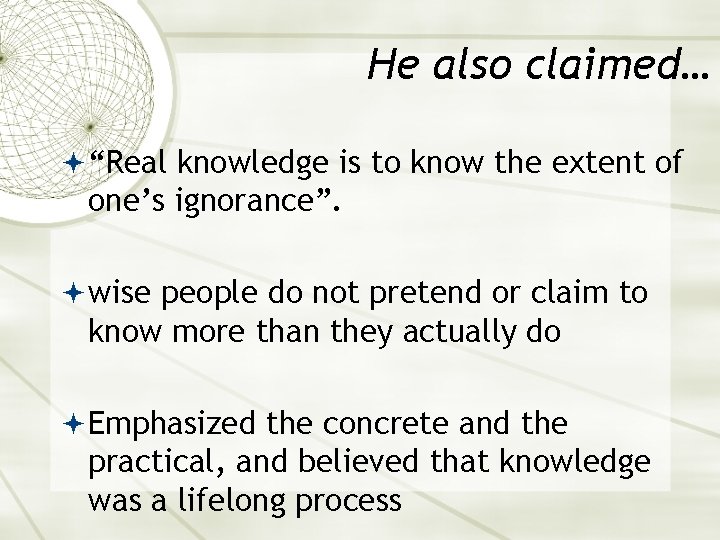 He also claimed…

“Real knowledge is to know the extent of one’s ignorance”.

wise people do not pretend or claim to know more than they actually do

Emphasized the concrete and the practical, and believed that knowledge was a lifelong process